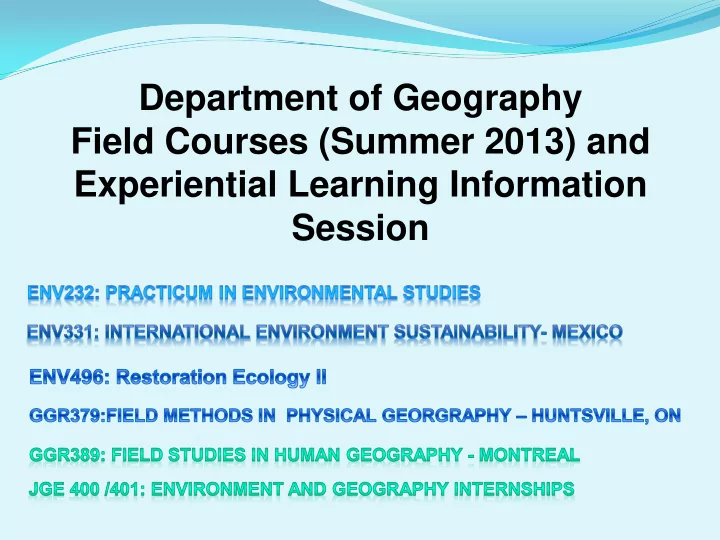 Department of Geography
Field Courses (Summer 2013) and Experiential Learning Information Session

ENV232: PRACTICUM IN ENVIRONMENTAL STUDIES

ENV331: INTERNATIONAL ENVIRONMENT SUSTAINABILITY- MEXICO

ENV496: Restoration Ecology II

GGR379:FIELD METHODS IN PHYSICAL GEORGRAPHY – HUNTSVILLE, ON

GGR389: FIELD STUDIES IN HUMAN GEOGRAPHY - MONTREAL

JGE 400 /401: ENVIRONMENT AND GEOGRAPHY INTERNSHIPS